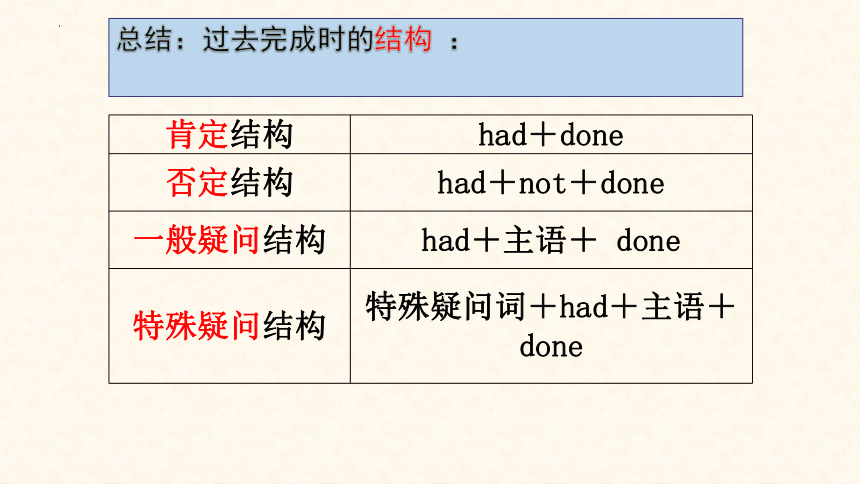 总结：过去完成时的结构 ：

| 肯定结构 | had＋done |
|---|---|
| 否定结构 | had＋not＋done |
| 一般疑问结构 | had＋主语＋ done |
| 特殊疑问结构 | 特殊疑问词＋had＋主语＋done |